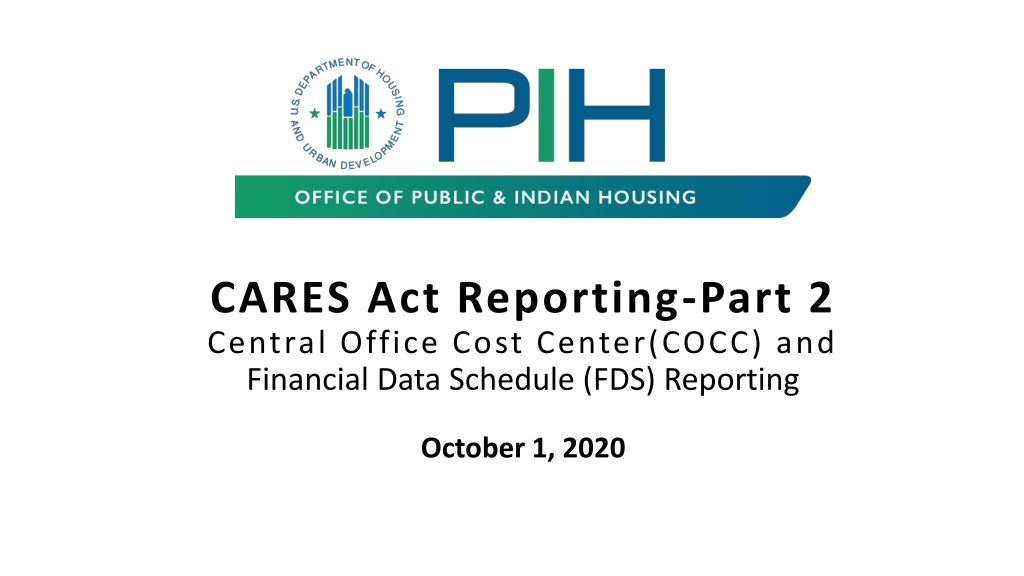 U.S. DEPARTMENT OF HOUSING AND URBAN DEVELOPMENT

PIH

OFFICE OF PUBLIC & INDIAN HOUSING

CARES Act Reporting-Part 2
Central Office Cost Center(COCC) and Financial Data Schedule (FDS) Reporting

October 1, 2020